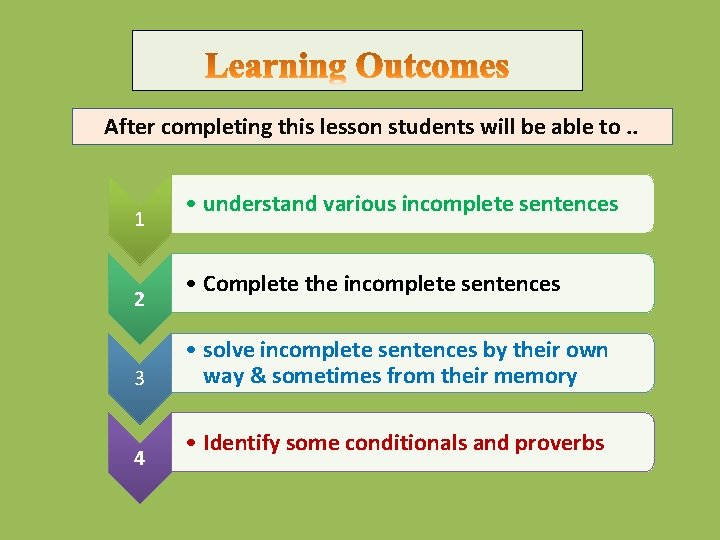 Learning Outcomes

After completing this lesson students will be able to ..

1
• understand various incomplete sentences

2
• Complete the incomplete sentences

3
• solve incomplete sentences by their own way & sometimes from their memory

4
• Identify some conditionals and proverbs